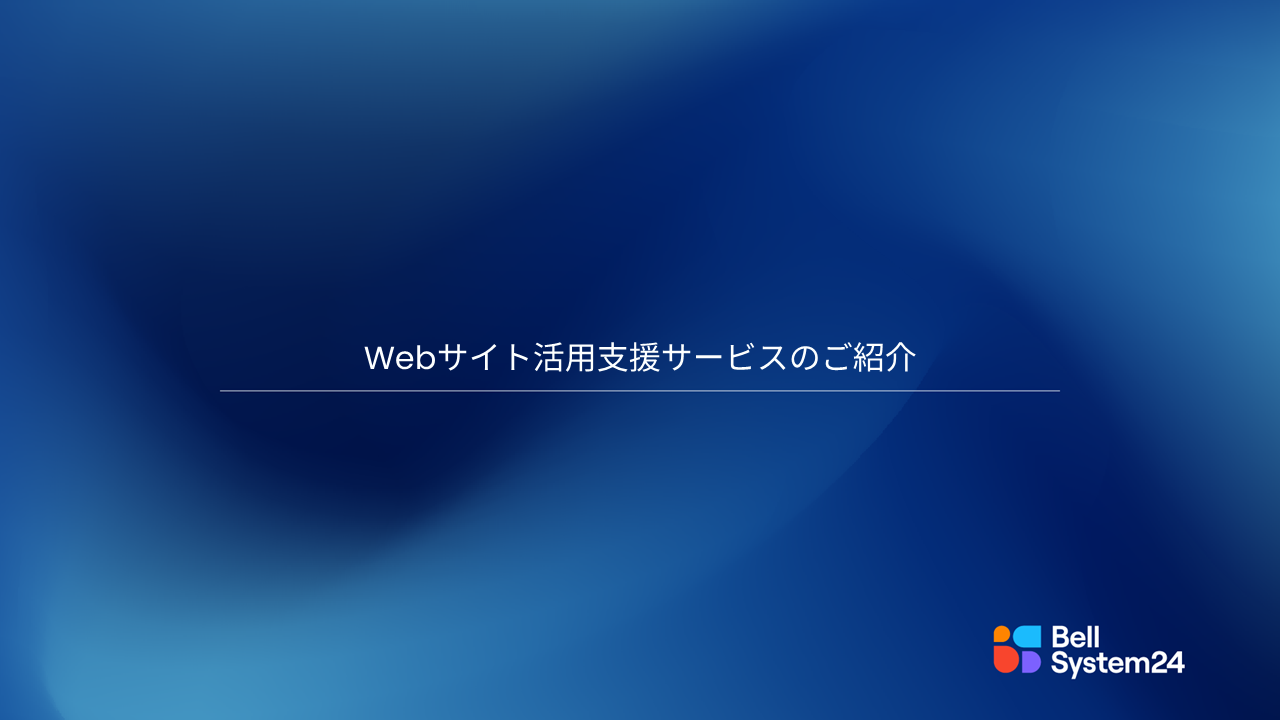 Webサイト活用支援サービスのご紹介

Bell System24